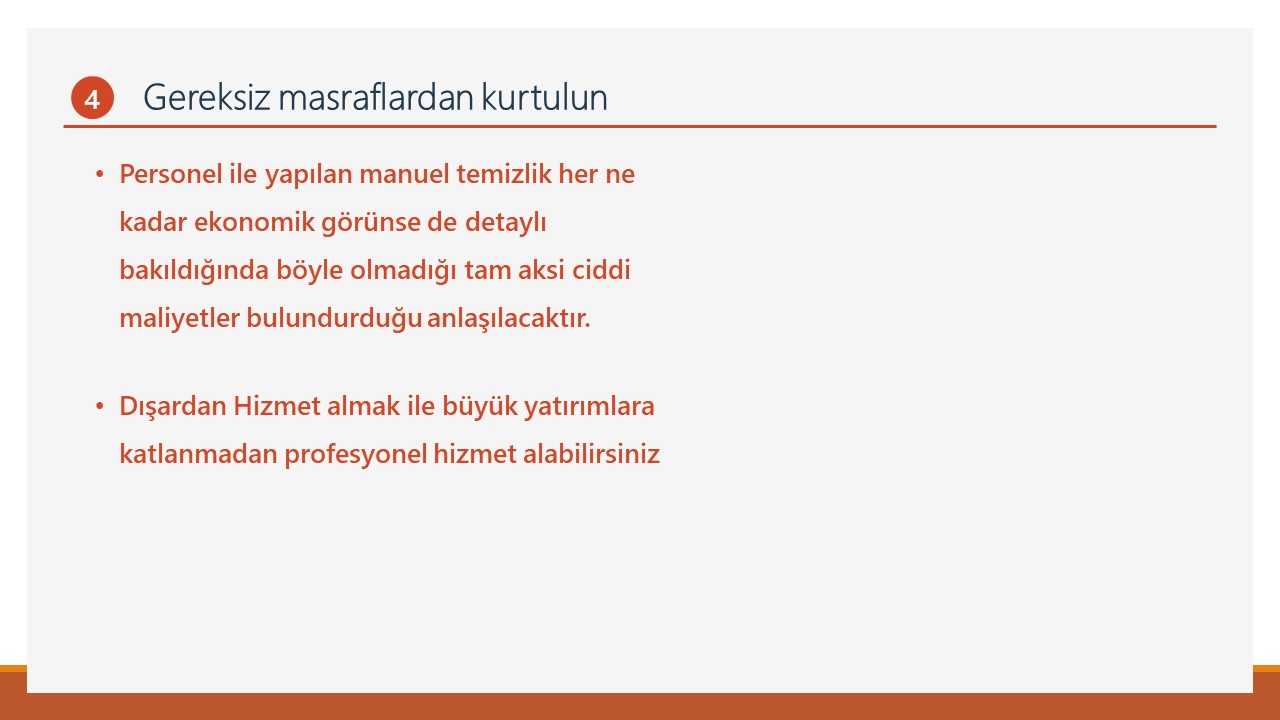 4 Gereksiz masraflardan kurtulun

• Personel ile yapılan manuel temizlik her ne kadar ekonomik görünse de detaylı bakıldığında böyle olmadığı tam aksi ciddi maliyetler bulundurduğu anlaşılacaktır.

• Dışardan Hizmet almak ile büyük yatırımlara katlanmadan profesyonel hizmet alabilirsiniz